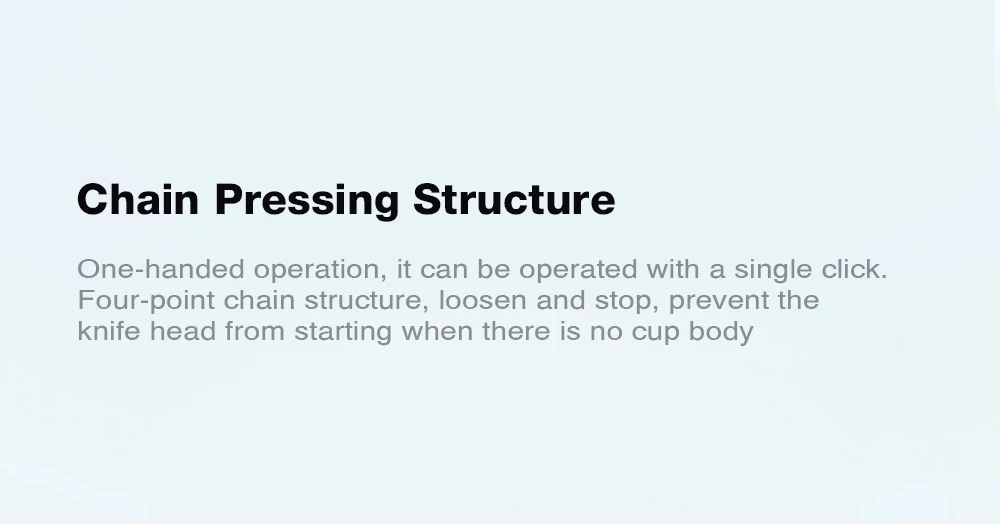 Chain Pressing Structure

One-handed operation, it can be operated with a single click. Four-point chain structure, loosen and stop, prevent the knife head from starting when there is no cup body